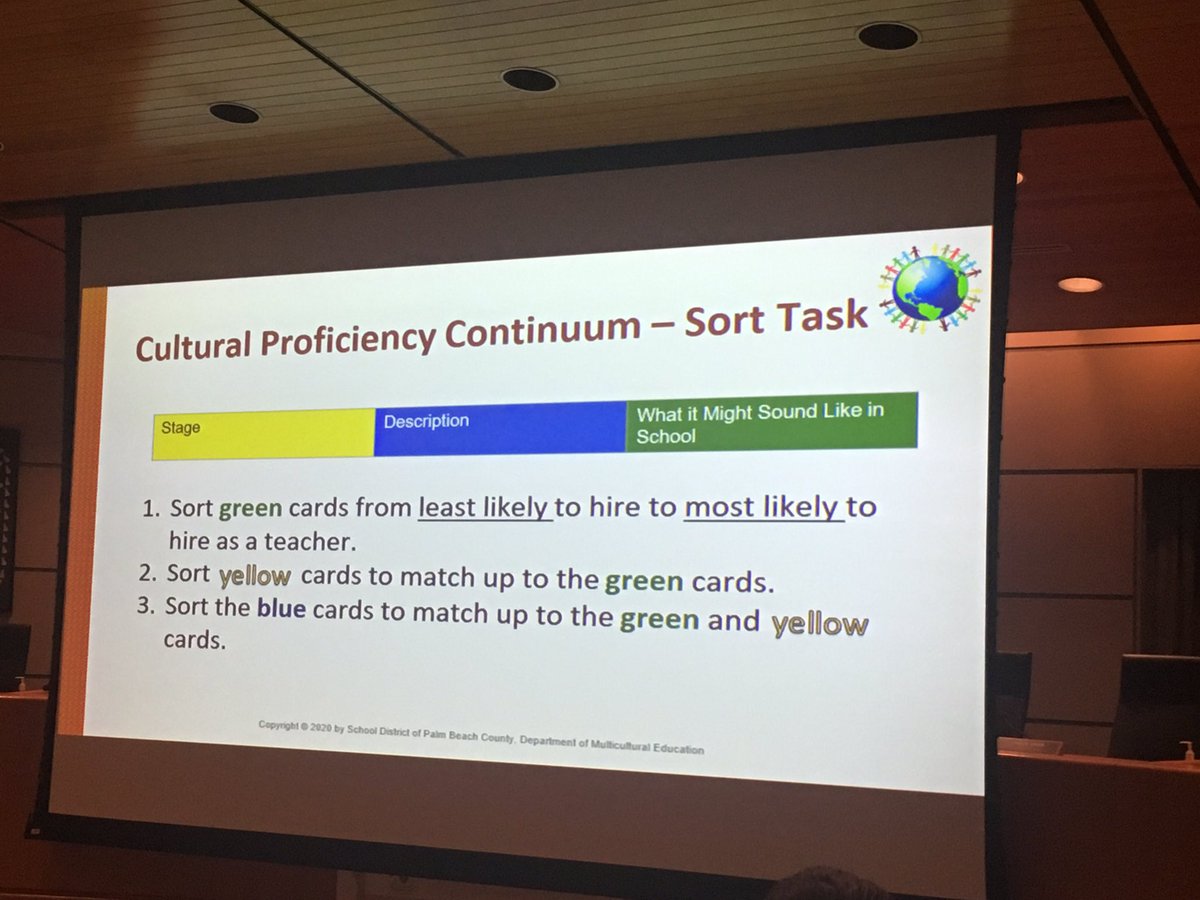 Cultural Proficiency Continuum – Sort Task

| Stage | Description | What it Might Sound Like in School |
|---|---|---|

1. Sort green cards from least likely to hire to most likely to hire as a teacher.
2. Sort yellow cards to match up to the green cards.
3. Sort the blue cards to match up to the green and yellow cards.

Copyright © 2020 by School District of Palm Beach County, Department of Multicultural Education